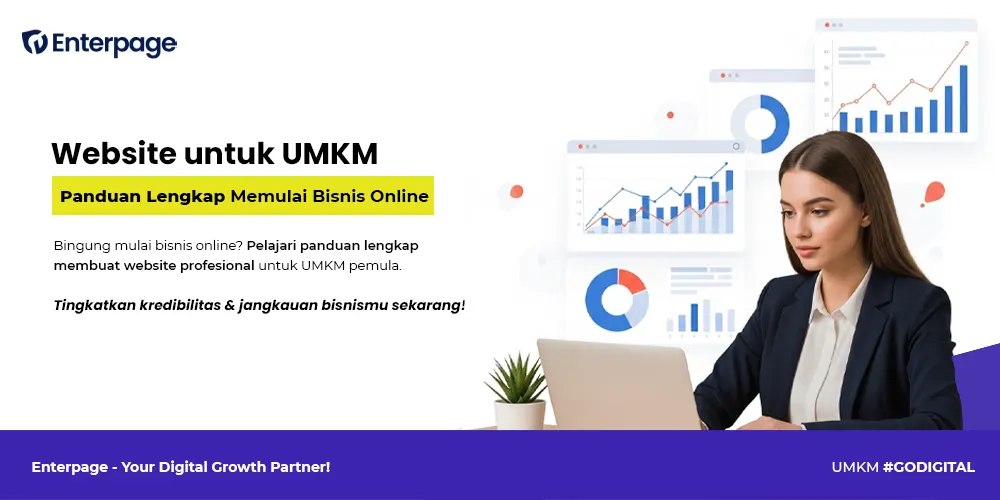 Enterpage

Website untuk UMKM

Panduan Lengkap Memulai Bisnis Online

Bingung mulai bisnis online? Pelajari panduan lengkap membuat website profesional untuk UMKM pemula.

Tingkatkan kredibilitas & jangkauan bisnismu sekarang!

Enterpage - Your Digital Growth Partner!

UMKM #GODIGITAL